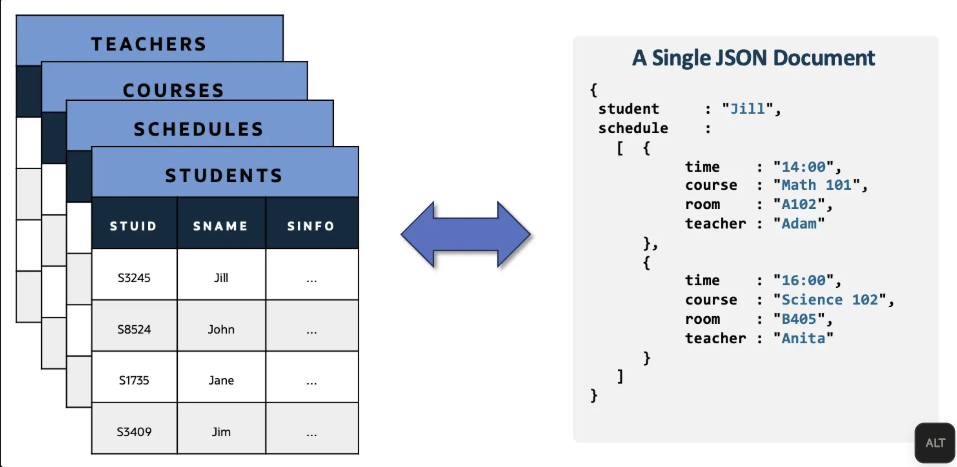 TEACHERS

COURSES

SCHEDULES

STUDENTS

| STUID | SNAME | SINFO |
|---|---|---|
| S3245 | Jill | ... |
| S8524 | John | ... |
| S1735 | Jane | ... |
| S3409 | Jim | ... |

A Single JSON Document

{
student : "Jill",
schedule :
[ {
time : "14:00",
course : "Math 101",
room : "A102",
teacher : "Adam"
},
{
time : "16:00",
course : "Science 102",
room : "B405",
teacher : "Anita"
}
]
}

ALT